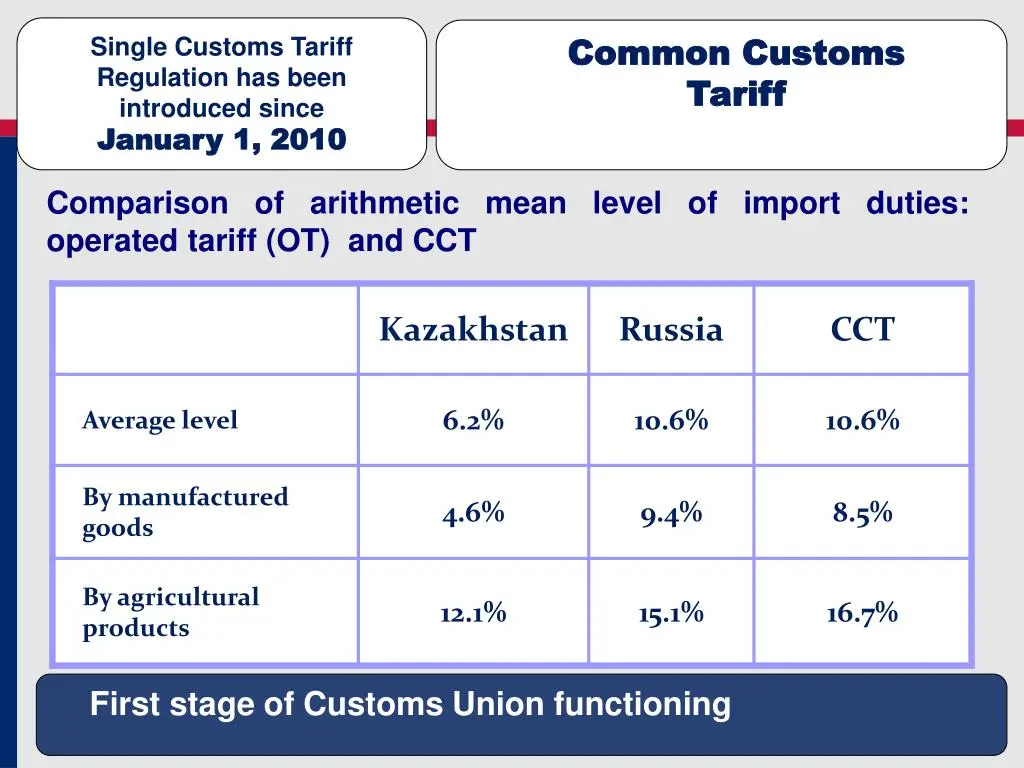 Single Customs Tariff Regulation has been introduced since January 1, 2010

Common Customs Tariff

Comparison of arithmetic mean level of import duties: operated tariff (OT) and CCT

| | Kazakhstan | Russia | CCT |
|---|---|---|---|
| Average level | 6.2% | 10.6% | 10.6% |
| By manufactured goods | 4.6% | 9.4% | 8.5% |
| By agricultural products | 12.1% | 15.1% | 16.7% |

First stage of Customs Union functioning